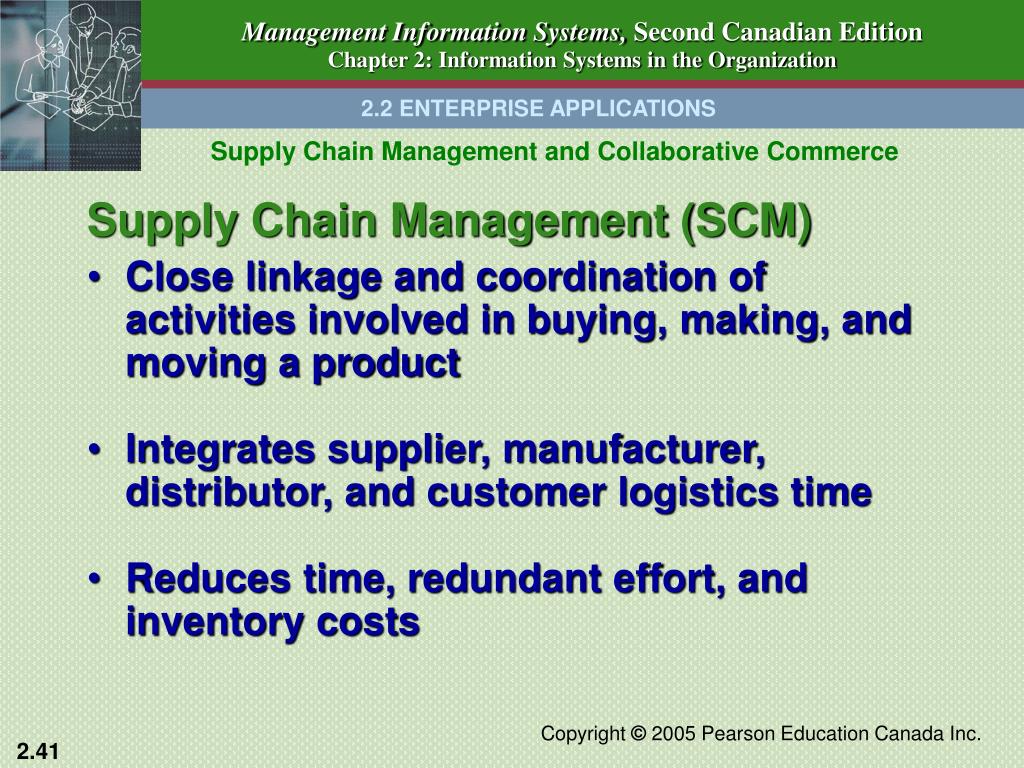 Management Information Systems, Second Canadian Edition
Chapter 2: Information Systems in the Organization

2.2 ENTERPRISE APPLICATIONS

Supply Chain Management and Collaborative Commerce

Supply Chain Management (SCM)

• Close linkage and coordination of activities involved in buying, making, and moving a product

• Integrates supplier, manufacturer, distributor, and customer logistics time

• Reduces time, redundant effort, and inventory costs

Copyright © 2005 Pearson Education Canada Inc.

2.41